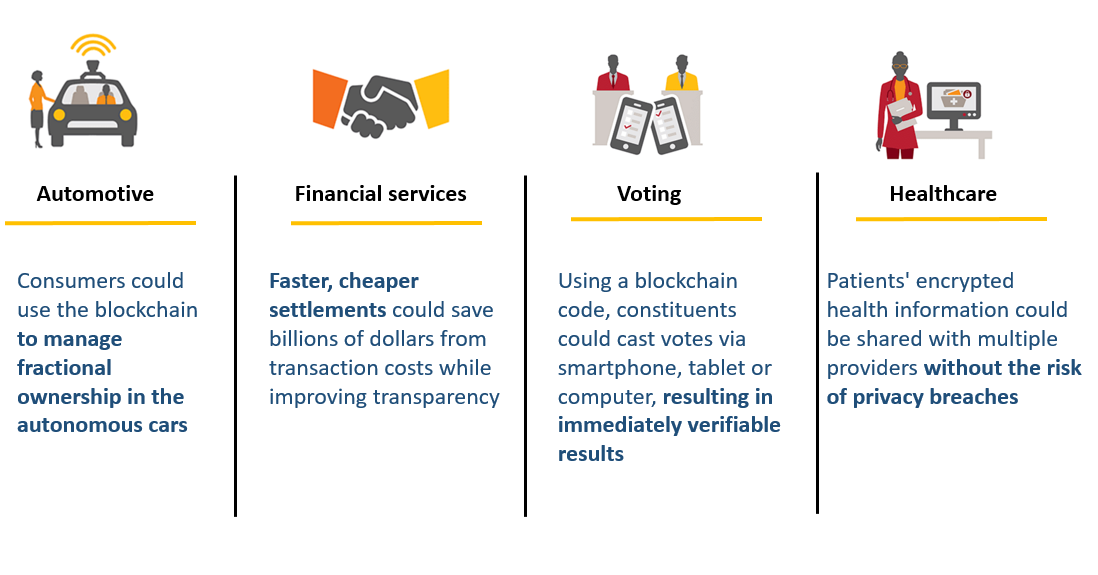 Automotive

Consumers could use the blockchain to manage fractional ownership in the autonomous cars

Financial services

Faster, cheaper settlements could save billions of dollars from transaction costs while improving transparency

Voting

Using a blockchain code, constituents could cast votes via smartphone, tablet or computer, resulting in immediately verifiable results

Healthcare

Patients' encrypted health information could be shared with multiple providers without the risk of privacy breaches